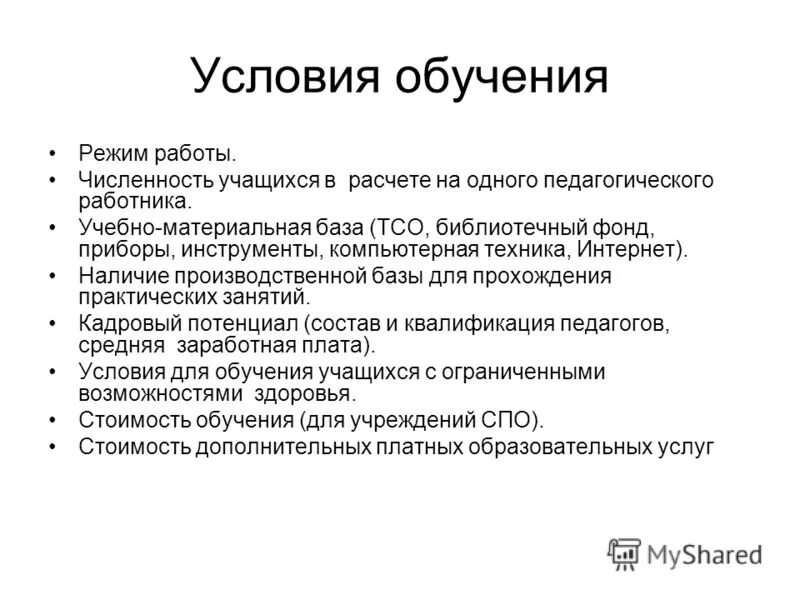 Условия обучения

• Режим работы.
• Численность учащихся в расчете на одного педагогического работника.
• Учебно-материальная база (ТСО, библиотечный фонд, приборы, инструменты, компьютерная техника, Интернет).
• Наличие производственной базы для прохождения практических занятий.
• Кадровый потенциал (состав и квалификация педагогов, средняя заработная плата).
• Условия для обучения учащихся с ограниченными возможностями здоровья.
• Стоимость обучения (для учреждений СПО).
• Стоимость дополнительных платных образовательных услуг

MyShared